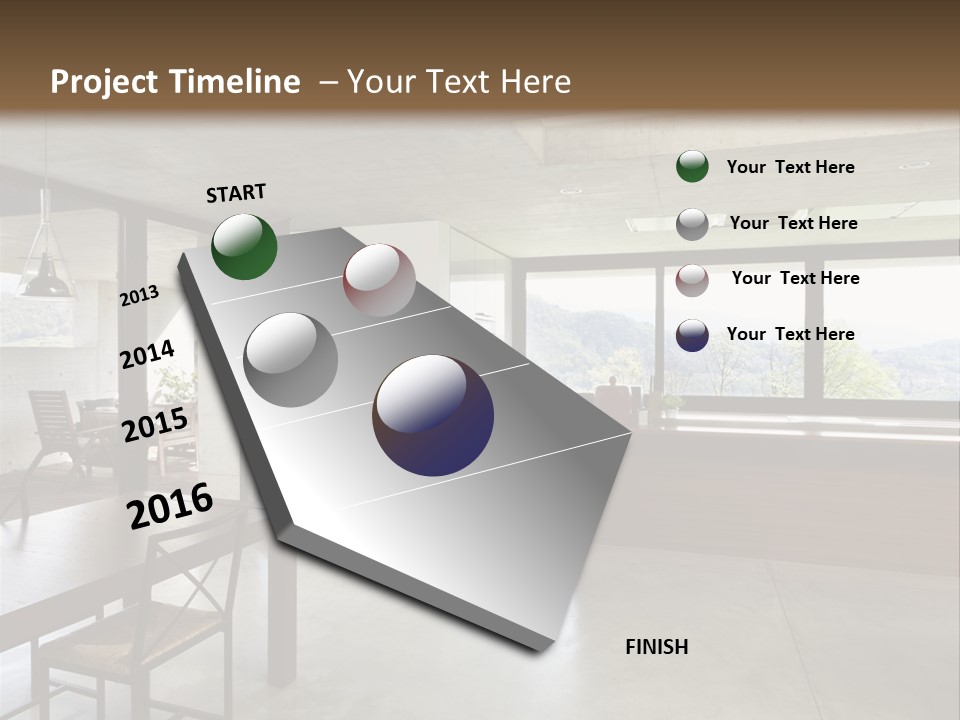 Project Timeline – Your Text Here

START

2013

2014

2015

2016

FINISH

Your Text Here

Your Text Here

Your Text Here

Your Text Here